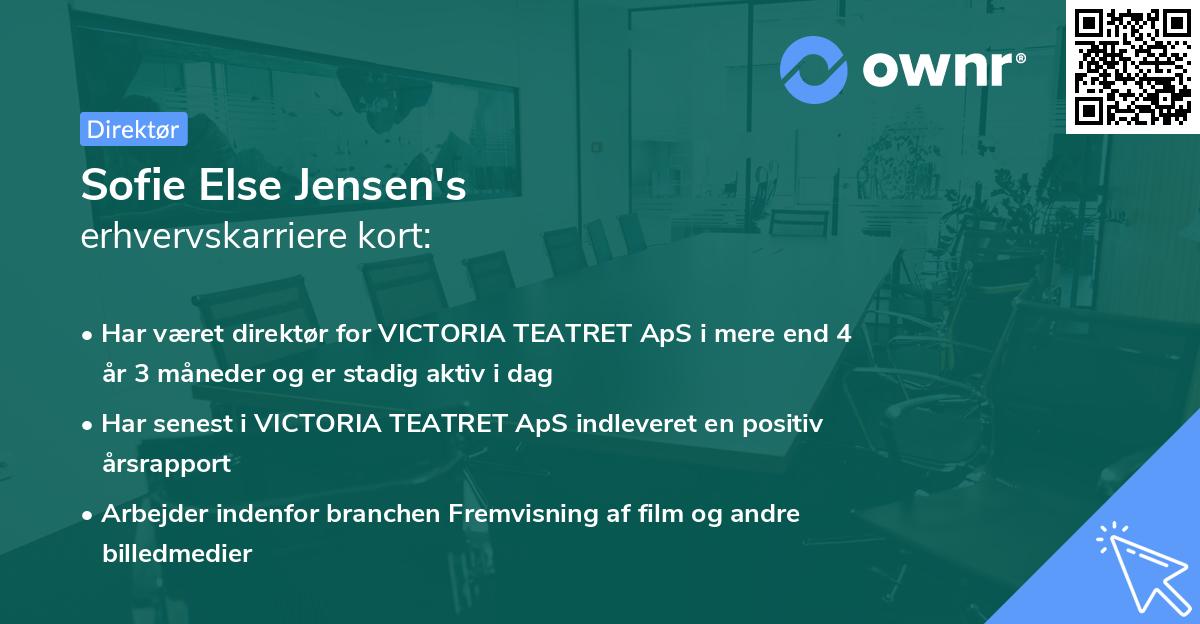 ownr®

Direktør

Sofie Else Jensen's
erhvervskarriere kort:

• Har været direktør for VICTORIA TEATRET ApS i mere end 4 år 3 måneder og er stadig aktiv i dag

• Har senest i VICTORIA TEATRET ApS indleveret en positiv årsrapport

• Arbejder indenfor branchen Fremvisning af film og andre billedmedier